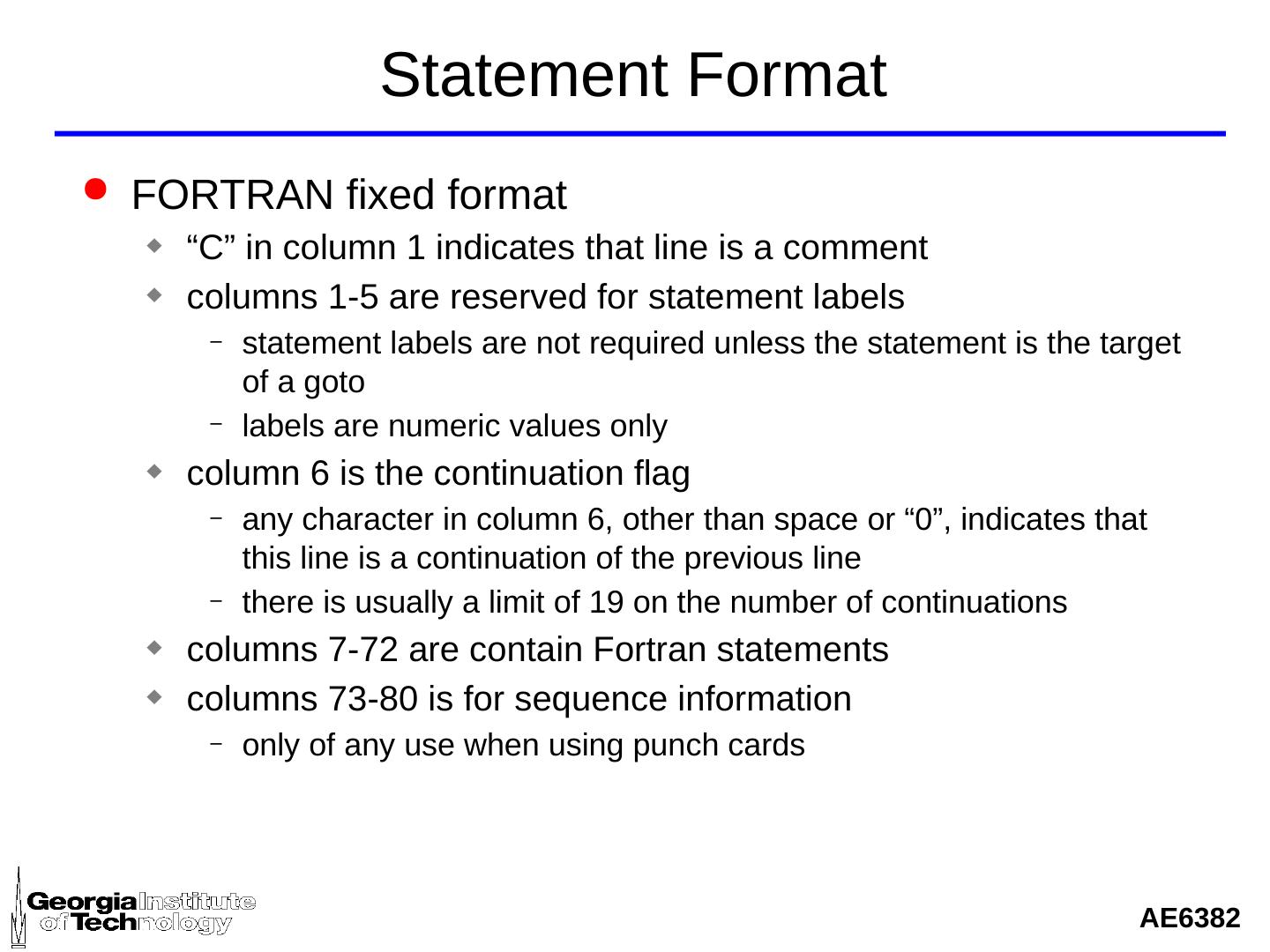 Statement Format

- FORTRAN fixed format
  - “C” in column 1 indicates that line is a comment
  - columns 1-5 are reserved for statement labels
    - statement labels are not required unless the statement is the target of a goto
    - labels are numeric values only
  - column 6 is the continuation flag
    - any character in column 6, other than space or “0”, indicates that this line is a continuation of the previous line
    - there is usually a limit of 19 on the number of continuations
  - columns 7-72 are contain Fortran statements
  - columns 73-80 is for sequence information
    - only of any use when using punch cards

Georgia Institute of Technology

AE6382